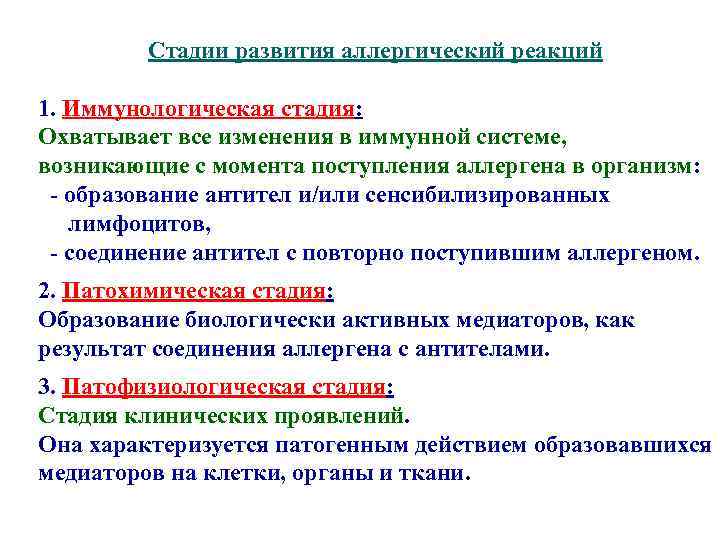 Стадии развития аллергический реакций

1. Иммунологическая стадия:
Охватывает все изменения в иммунной системе, возникающие с момента поступления аллергена в организм:
- образование антител и/или сенсибилизированных лимфоцитов,
- соединение антител с повторно поступившим аллергеном.

2. Патохимическая стадия:
Образование биологически активных медиаторов, как результат соединения аллергена с антителами.

3. Патофизиологическая стадия:
Стадия клинических проявлений.
Она характеризуется патогенным действием образовавшихся медиаторов на клетки, органы и ткани.